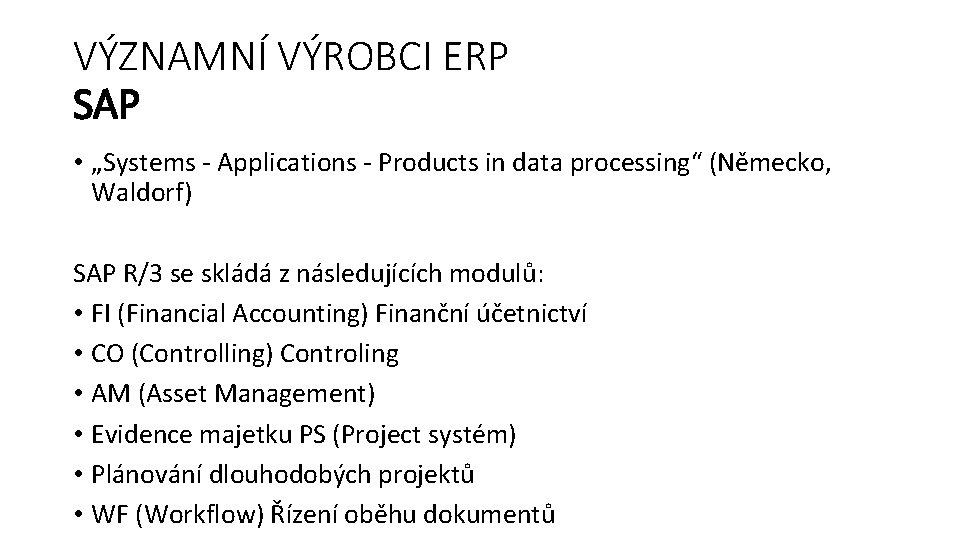 VÝZNAMNÍ VÝROBCI ERP
SAP

• „Systems - Applications - Products in data processing“ (Německo, Waldorf)

SAP R/3 se skládá z následujících modulů:
• FI (Financial Accounting) Finanční účetnictví
• CO (Controlling) Controling
• AM (Asset Management)
• Evidence majetku PS (Project systém)
• Plánování dlouhodobých projektů
• WF (Workflow) Řízení oběhu dokumentů